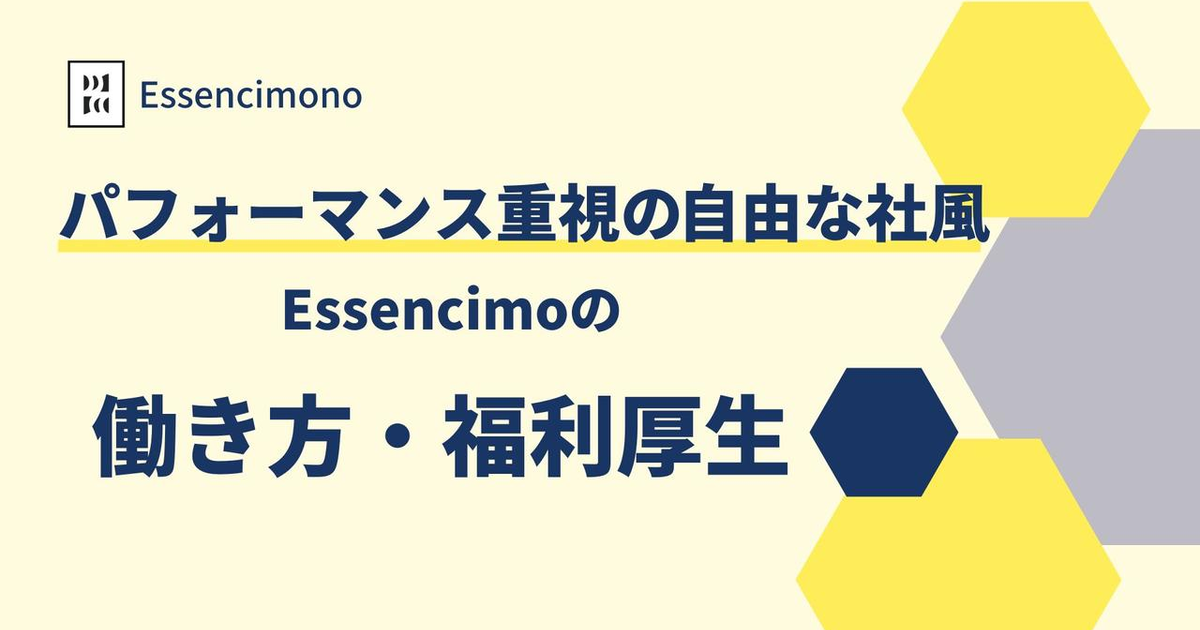 Essencimono

パフォーマンス重視の自由な社風

Essencimoの

働き方・福利厚生